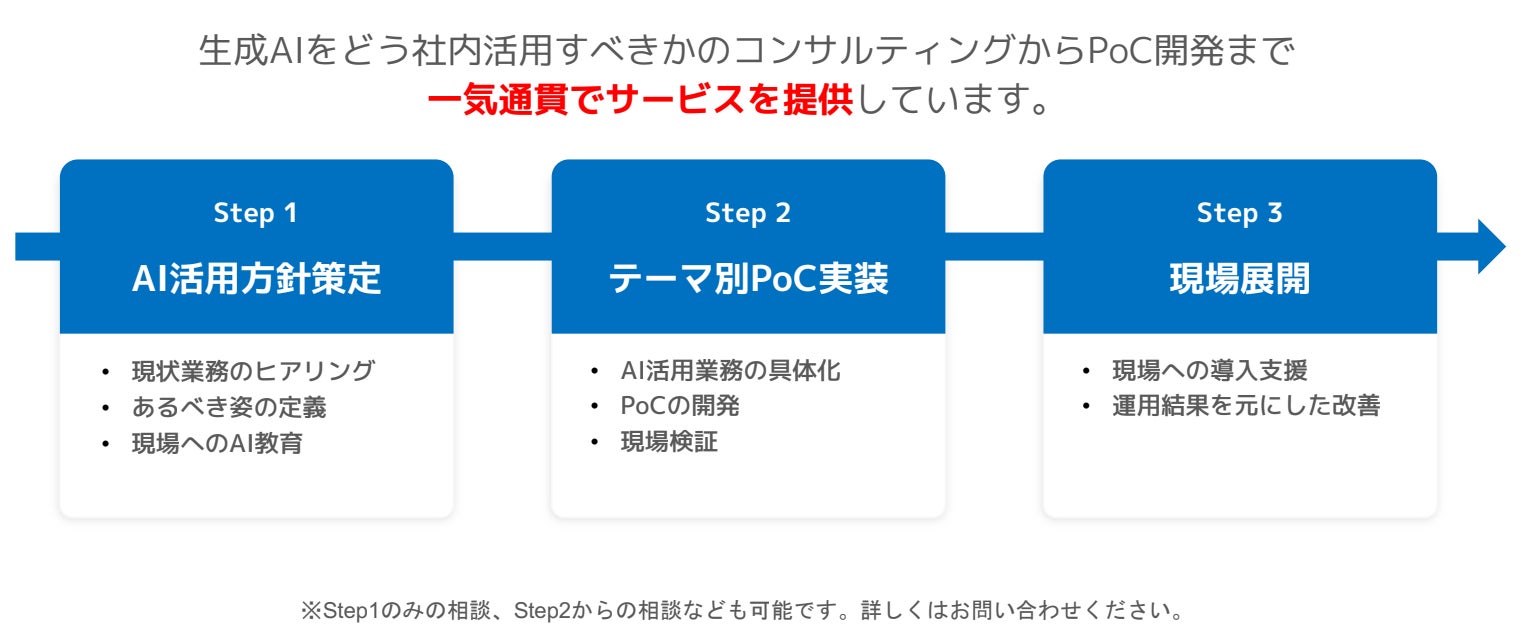 生成AIをどう社内活用すべきかのコンサルティングからPoC開発まで
一気通貫でサービスを提供しています。

Step 1
AI活用方針策定

• 現状業務のヒアリング
• あるべき姿の定義
• 現場へのAI教育

Step 2
テーマ別PoC実装

• AI活用業務の具体化
• PoCの開発
• 現場検証

Step 3
現場展開

• 現場への導入支援
• 運用結果を元にした改善

※Step1のみの相談、Step2からの相談なども可能です。詳しくはお問い合わせください。